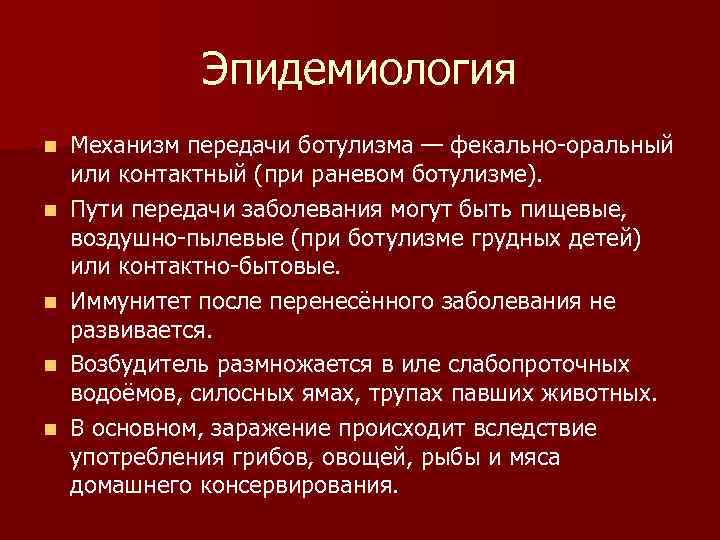 Эпидемиология

Механизм передачи ботулизма — фекально-оральный или контактный (при раневом ботулизме).

Пути передачи заболевания могут быть пищевые, воздушно-пылевые (при ботулизме грудных детей) или контактно-бытовые.

Иммунитет после перенесённого заболевания не развивается.

Возбудитель размножается в иле слабопроточных водоёмов, силосных ямах, трупах павших животных.

В основном, заражение происходит вследствие употребления грибов, овощей, рыбы и мяса домашнего консервирования.